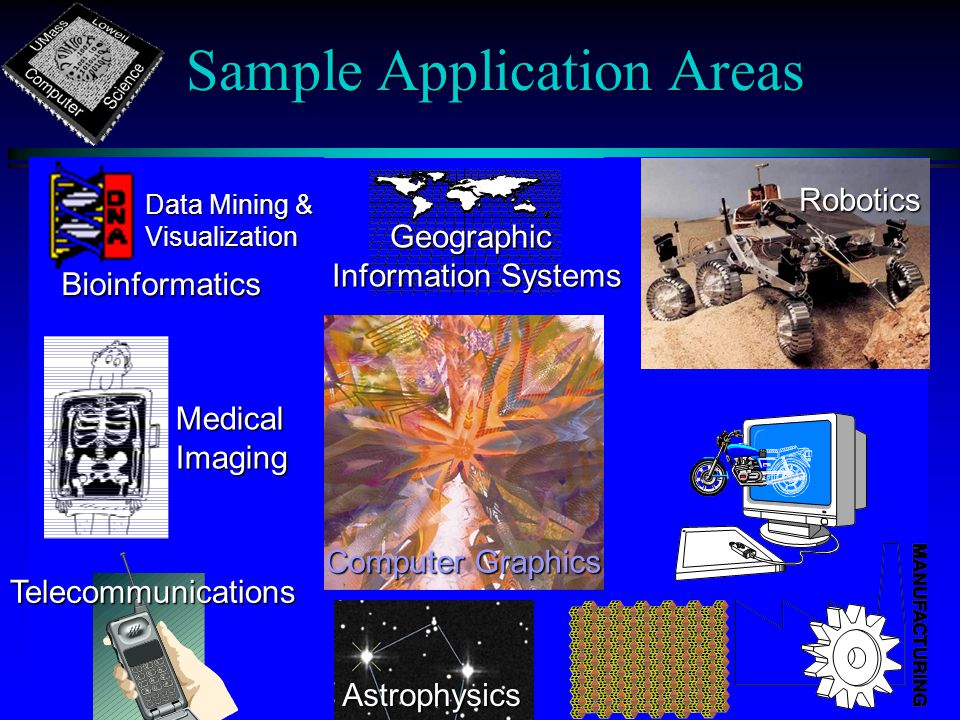 UMass Lowell Computer Science

Sample Application Areas

DNA

Data Mining & Visualization

Bioinformatics

Geographic Information Systems

Robotics

Medical Imaging

Computer Graphics

Telecommunications

Astrophysics

MANUFACTURING